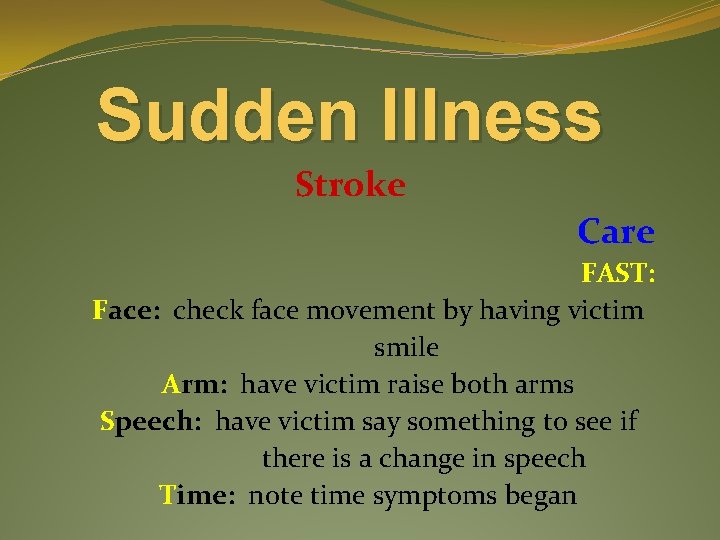 Sudden Illness

Stroke

Care

FAST:

Face: check face movement by having victim smile

Arm: have victim raise both arms

Speech: have victim say something to see if there is a change in speech

Time: note time symptoms began